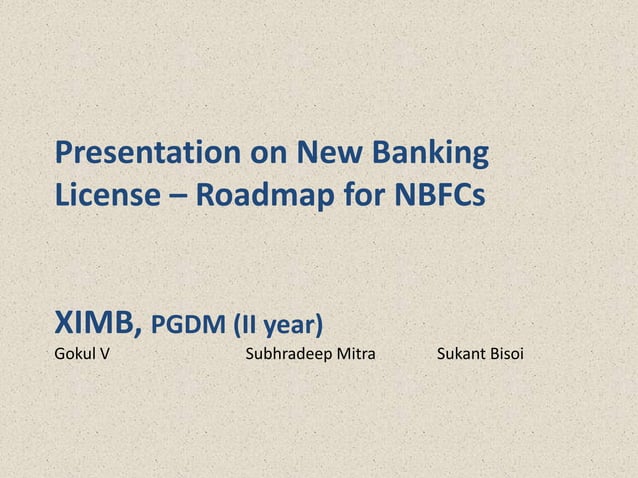 Presentation on New Banking License – Roadmap for NBFCs

XIMB, PGDM (II year)
Gokul V Subhradeep Mitra Sukant Bisoi